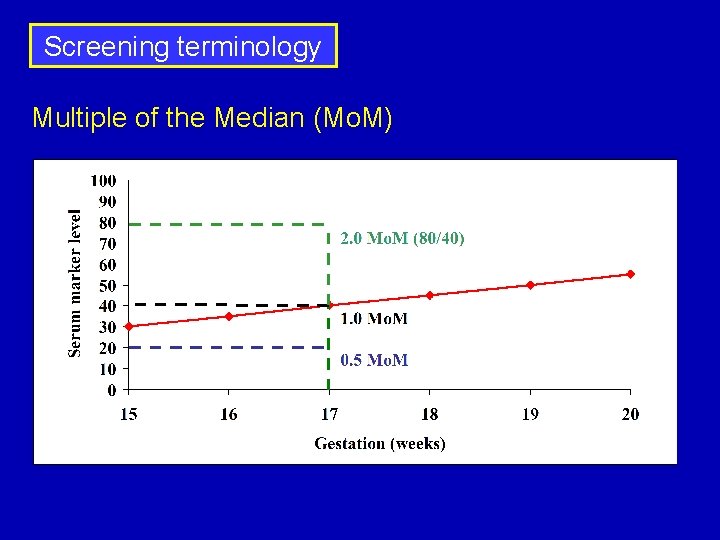 Screening terminology

Multiple of the Median (MoM)

100
90
80
70
60
50
40
30
20
10
0

Serum marker level

2.0 MoM (80/40)

1.0 MoM

0.5 MoM

15
16
17
18
19
20

Gestation (weeks)